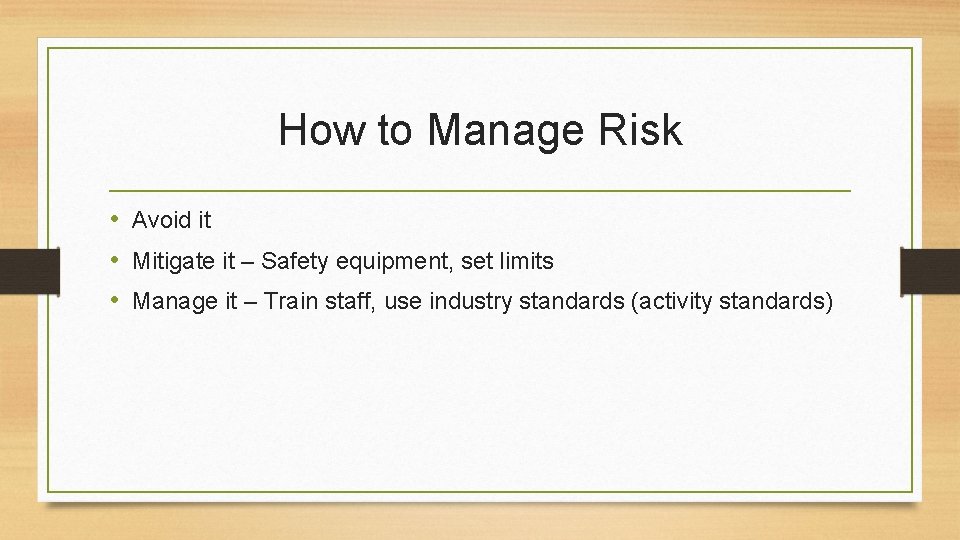 How to Manage Risk

• Avoid it
• Mitigate it – Safety equipment, set limits
• Manage it – Train staff, use industry standards (activity standards)